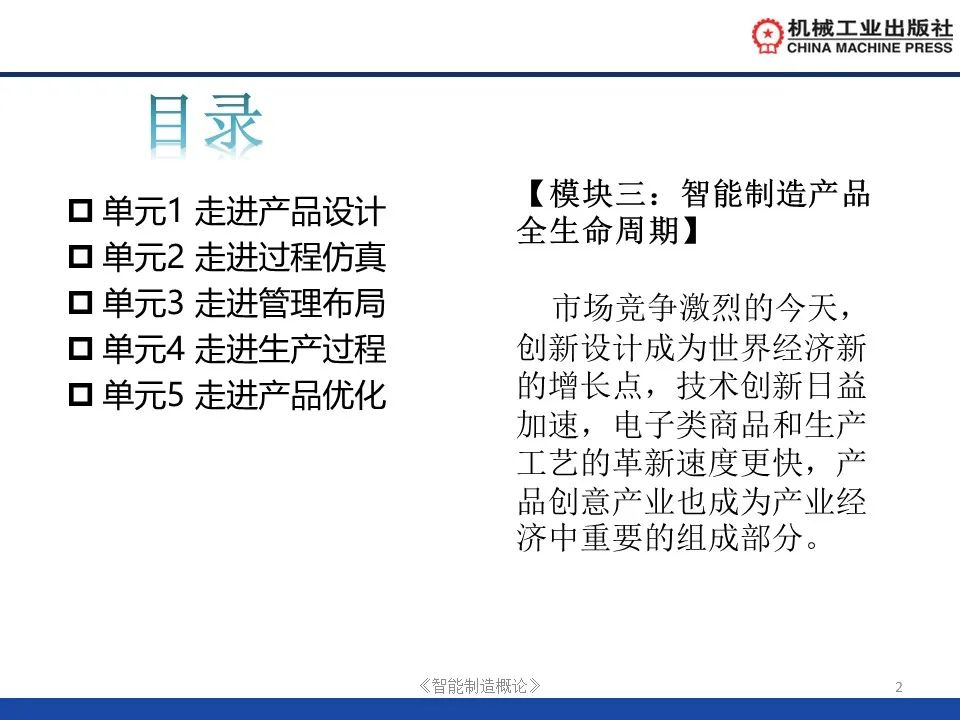 机械工业出版社
CHINA MACHINE PRESS

目录

□ 单元1 走进产品设计
□ 单元2 走进过程仿真
□ 单元3 走进管理布局
□ 单元4 走进生产过程
□ 单元5 走进产品优化

【模块三：智能制造产品全生命周期】

市场竞争激烈的今天，创新设计成为世界经济新的增长点，技术创新日益加速，电子类商品和生产工艺的革新速度更快，产品创意产业也成为产业经济中重要的组成部分。

《智能制造概论》

2